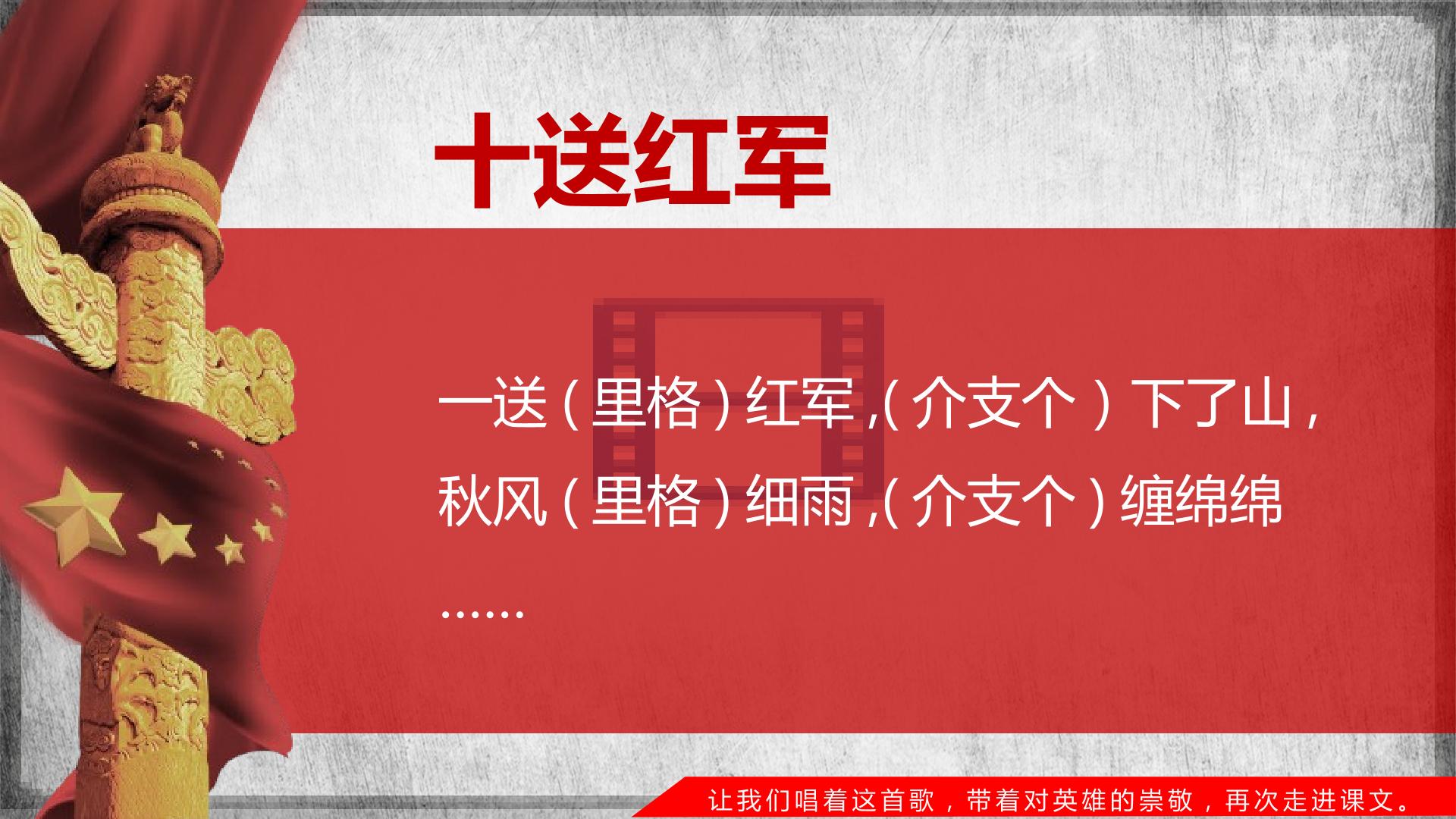 十送红军

一送(里格)红军,(介支个)下了山,

秋风(里格)细雨,(介支个)缠绵绵

……

让我们唱着这首歌，带着对英雄的崇敬，再次走进课文。